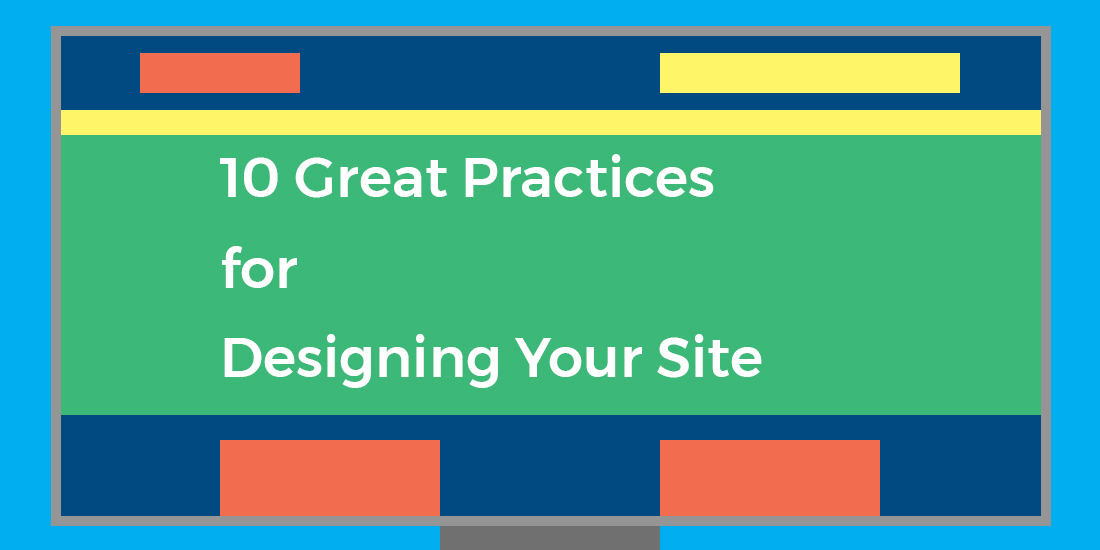 10 Great Practices
for
Designing Your Site